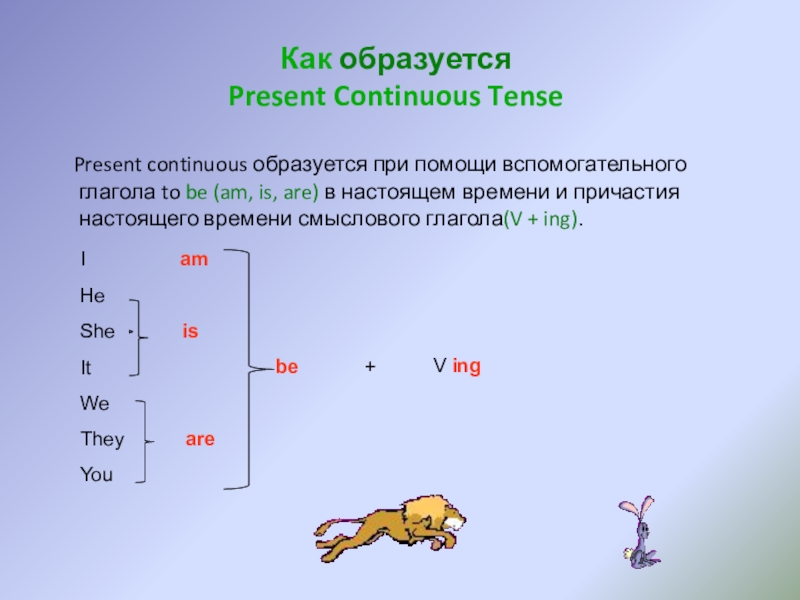 Как образуется
Present Continuous Tense

Present continuous образуется при помощи вспомогательного глагола to be (am, is, are) в настоящем времени и причастия настоящего времени смыслового глагола(V + ing).

I am
He
She is
It
We
They are
You

be + V ing